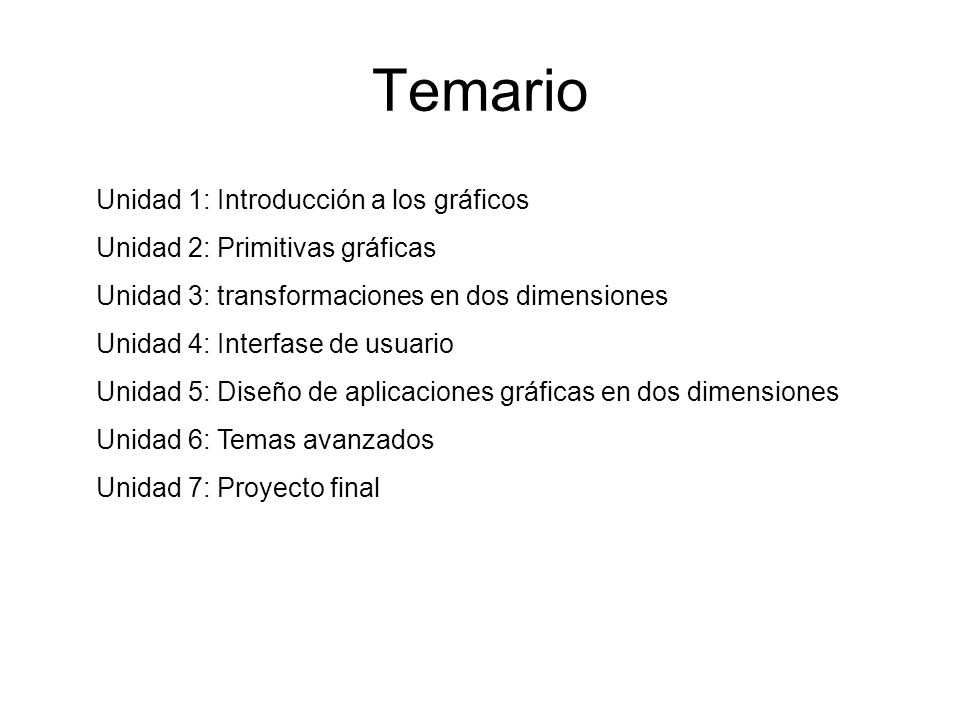 Temario

Unidad 1: Introducción a los gráficos

Unidad 2: Primitivas gráficas

Unidad 3: transformaciones en dos dimensiones

Unidad 4: Interfase de usuario

Unidad 5: Diseño de aplicaciones gráficas en dos dimensiones

Unidad 6: Temas avanzados

Unidad 7: Proyecto final